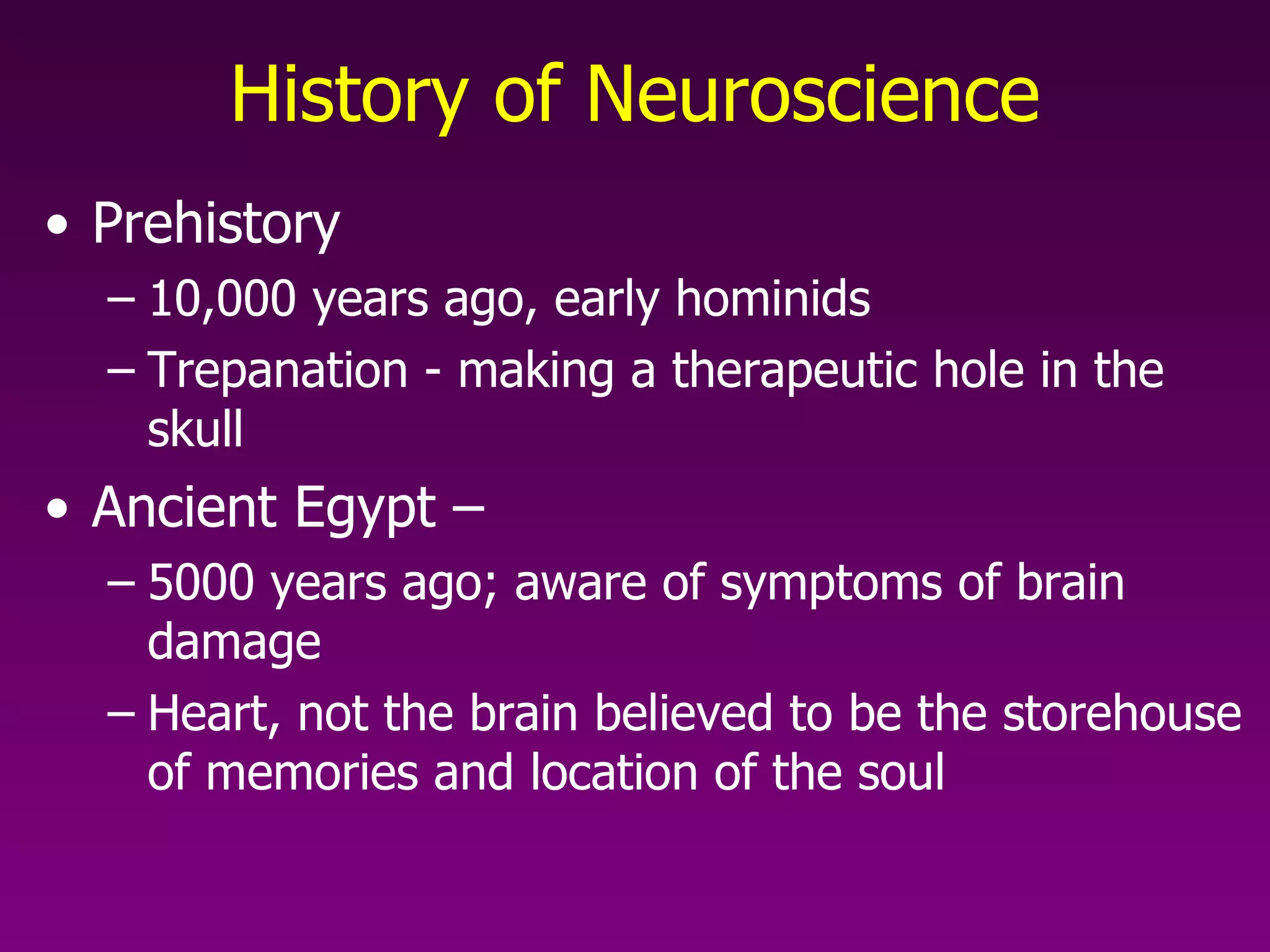 History of Neuroscience

• Prehistory
– 10,000 years ago, early hominids
– Trepanation - making a therapeutic hole in the skull
• Ancient Egypt –
– 5000 years ago; aware of symptoms of brain damage
– Heart, not the brain believed to be the storehouse of memories and location of the soul